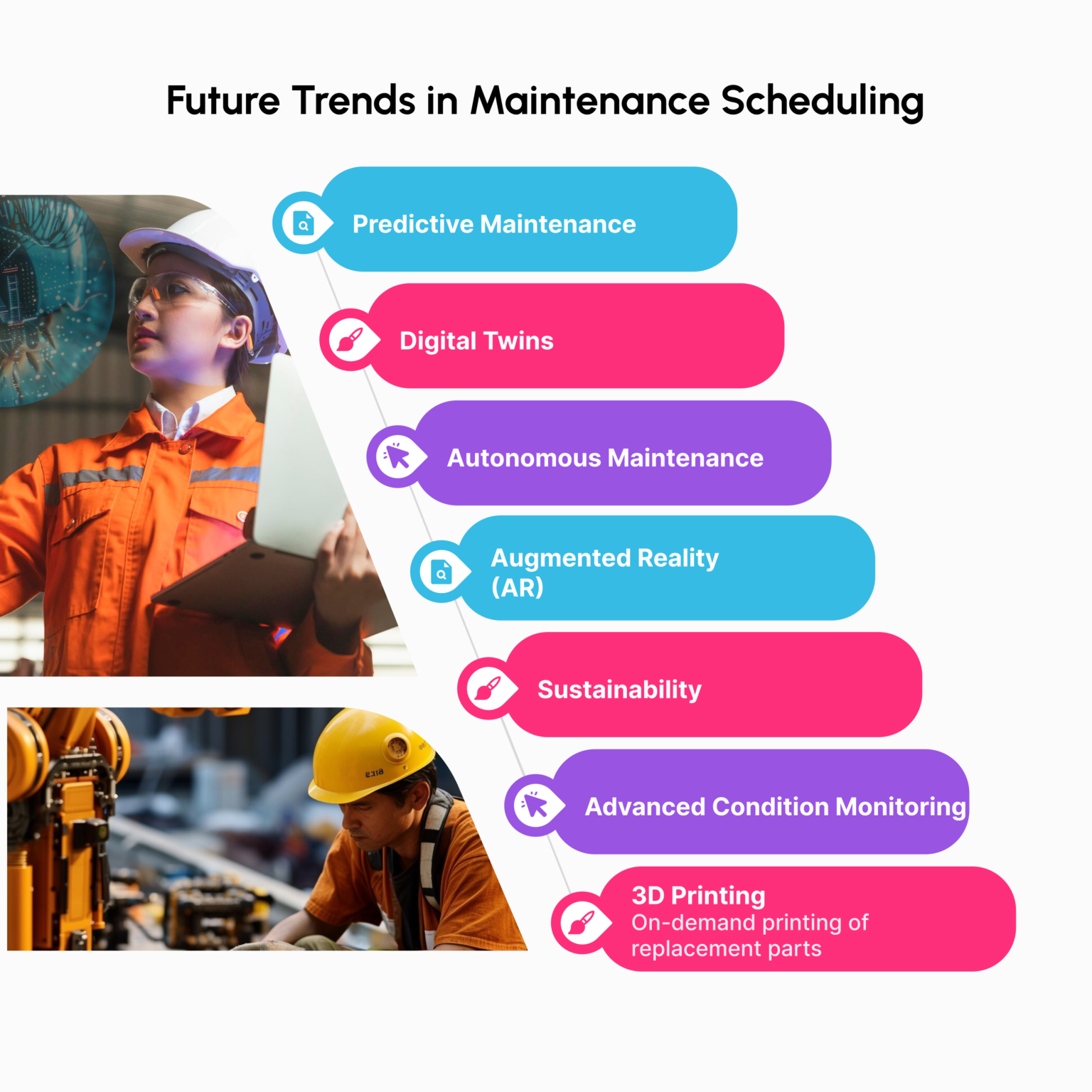 Future Trends in Maintenance Scheduling

Predictive Maintenance

Digital Twins

Autonomous Maintenance

Augmented Reality (AR)

Sustainability

Advanced Condition Monitoring

3D Printing
On-demand printing of replacement parts